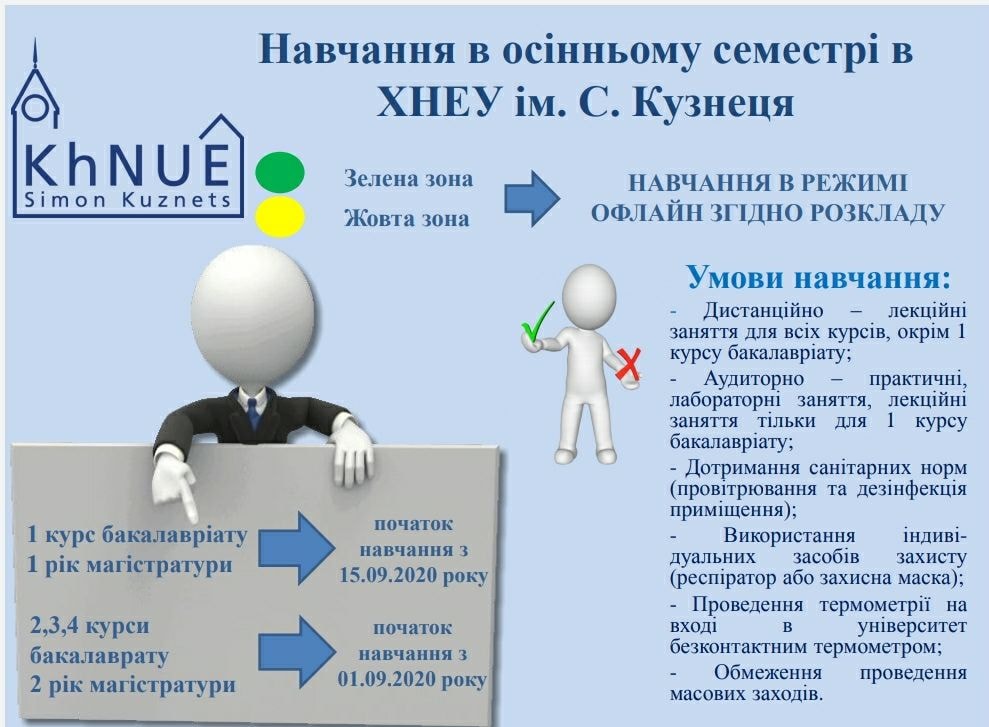 Навчання в осінньому семестрі в ХНЕУ ім. С. Кузнеця

KhNUE
Simon Kuznets

Зелена зона
Жовта зона

НАВЧАННЯ В РЕЖИМІ ОФЛАЙН ЗГІДНО РОЗКЛАДУ

Умови навчання:

- Дистанційно – лекційні заняття для всіх курсів, окрім 1 курсу бакалавріату;

- Аудиторно – практичні, лабораторні заняття, лекційні заняття тільки для 1 курсу бакалавріату;

- Дотримання санітарних норм (провітрювання та дезінфекція приміщення);

- Використання індивідуальних засобів захисту (респіратор або захисна маска);

- Проведення термометрії на вході в університет безконтактним термометром;

- Обмеження проведення масових заходів.

1 курс бакалавріату
1 рік магістратури

початок навчання з 15.09.2020 року

2,3,4 курси бакалаврату
2 рік магістратури

початок навчання з 01.09.2020 року